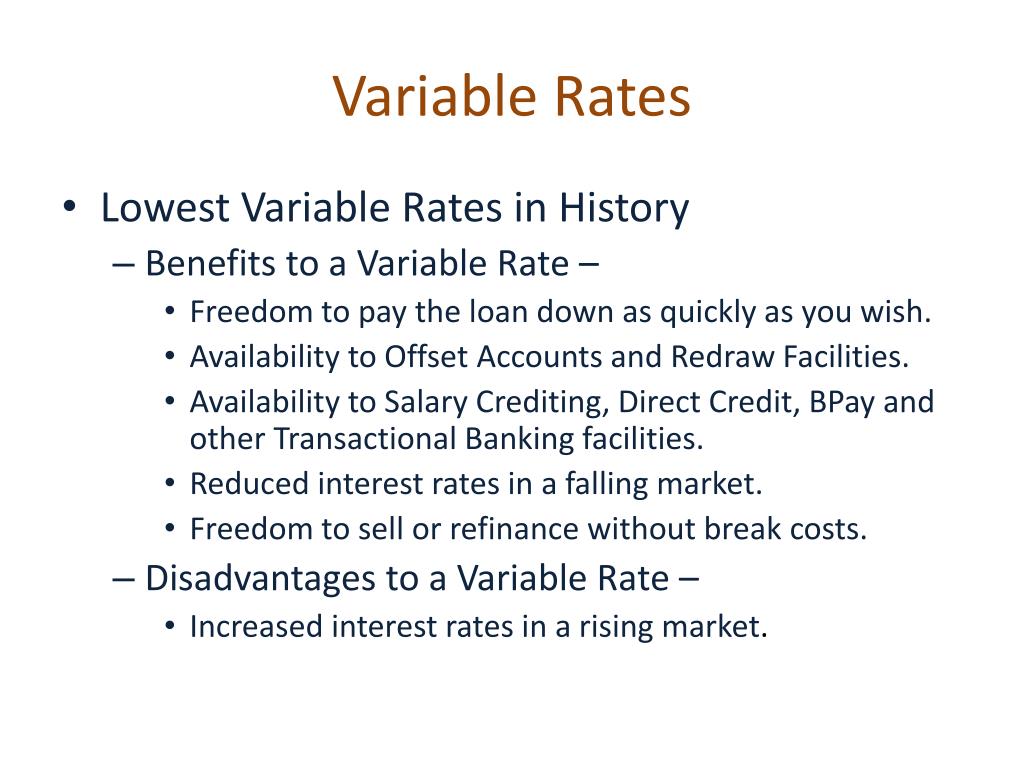 Variable Rates

• Lowest Variable Rates in History
– Benefits to a Variable Rate –
• Freedom to pay the loan down as quickly as you wish.
• Availability to Offset Accounts and Redraw Facilities.
• Availability to Salary Crediting, Direct Credit, BPay and other Transactional Banking facilities.
• Reduced interest rates in a falling market.
• Freedom to sell or refinance without break costs.
– Disadvantages to a Variable Rate –
• Increased interest rates in a rising market.